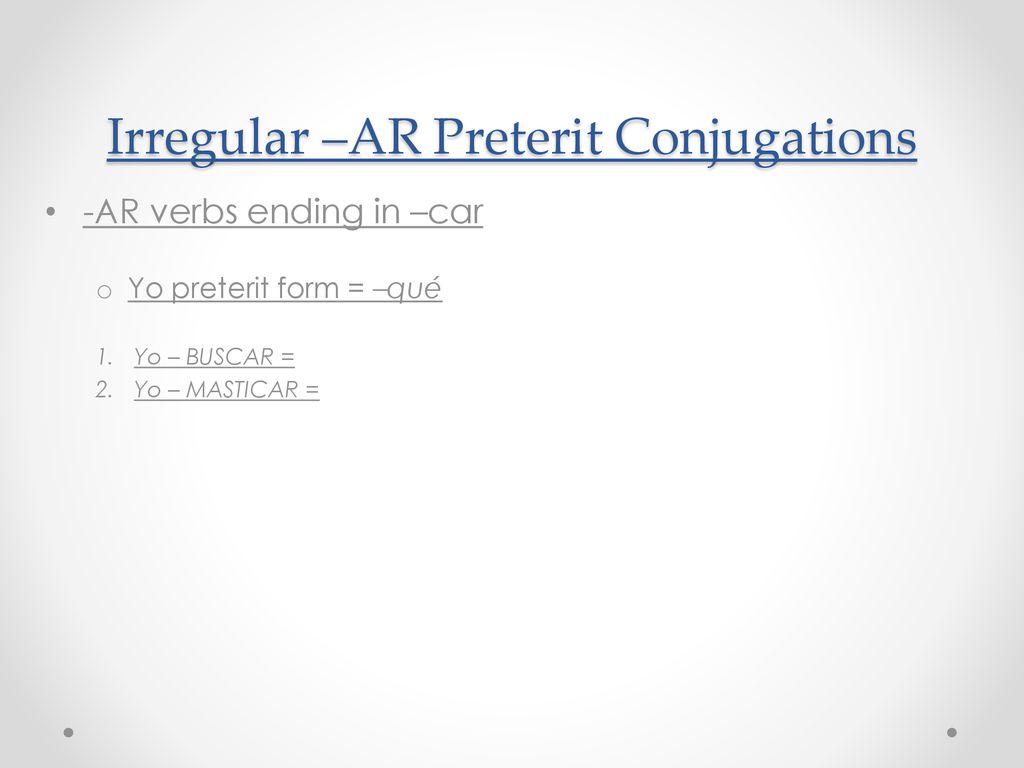 Irregular –AR Preterit Conjugations

• -AR verbs ending in –car

o Yo preterit form = –qué

1. Yo – BUSCAR =
2. Yo – MASTICAR =